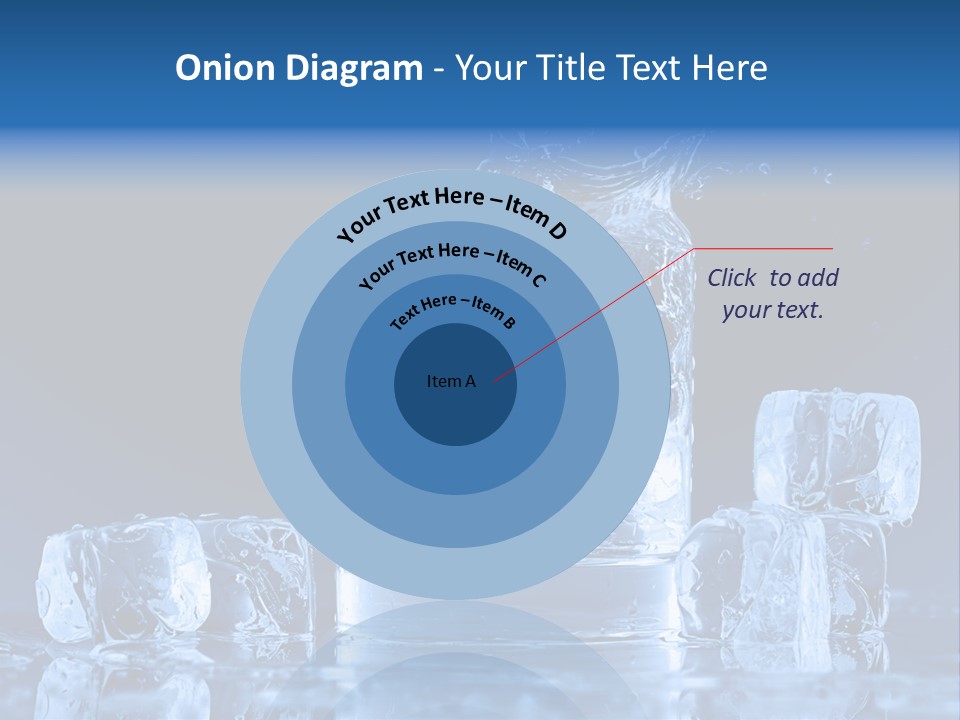 Onion Diagram - Your Title Text Here

Your Text Here – Item D

Your Text Here – Item C

Text Here – Item B

Item A

Click to add your text.